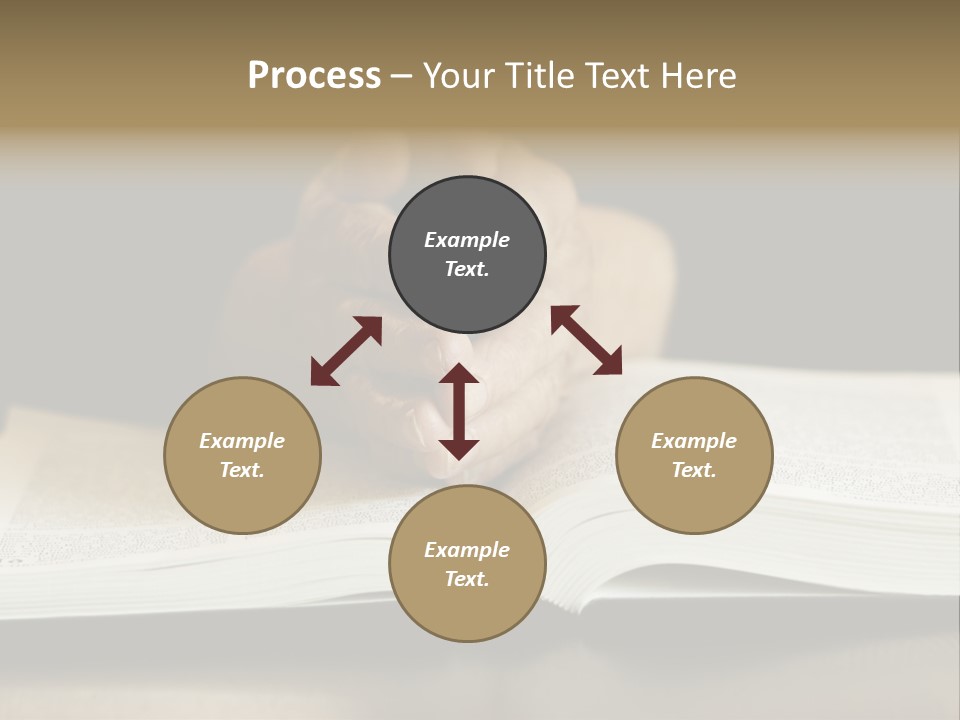 Process – Your Title Text Here

Example Text.

Example Text.

Example Text.

Example Text.